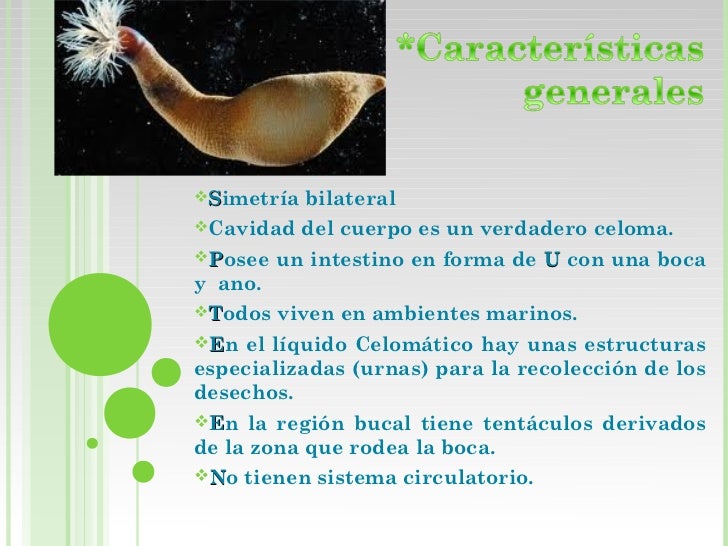 *Características generales

❖Simetría bilateral
❖Cavidad del cuerpo es un verdadero celoma.
❖Posee un intestino en forma de U con una boca y ano.
❖Todos viven en ambientes marinos.
❖En el líquido Celomático hay unas estructuras especializadas (urnas) para la recolección de los desechos.
❖En la región bucal tiene tentáculos derivados de la zona que rodea la boca.
❖No tienen sistema circulatorio.